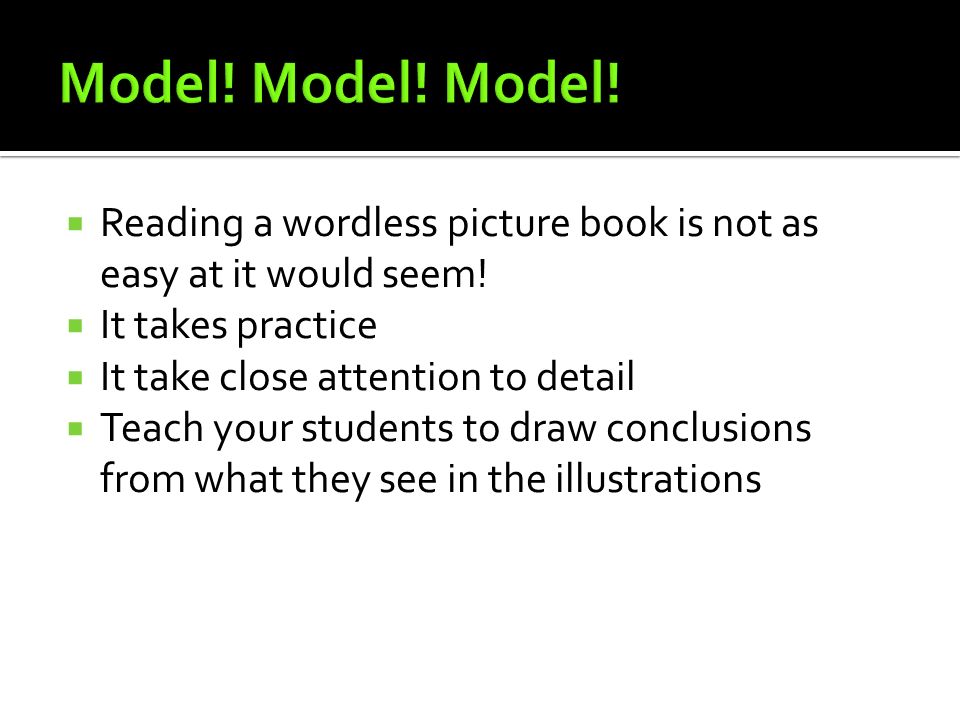 Model! Model! Model!

- Reading a wordless picture book is not as easy at it would seem!
- It takes practice
- It take close attention to detail
- Teach your students to draw conclusions from what they see in the illustrations